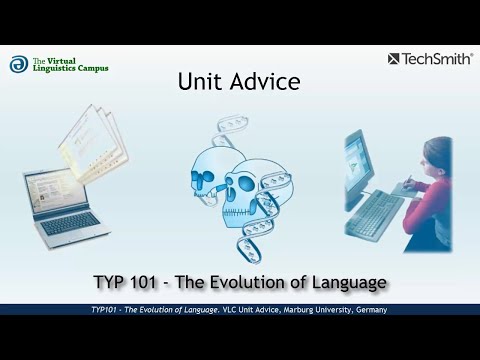 The Virtual Linguistics Campus

TechSmith®

Unit Advice

TYP 101 - The Evolution of Language

TYP101 - The Evolution of Language. VLC Unit Advice, Marburg University, Germany